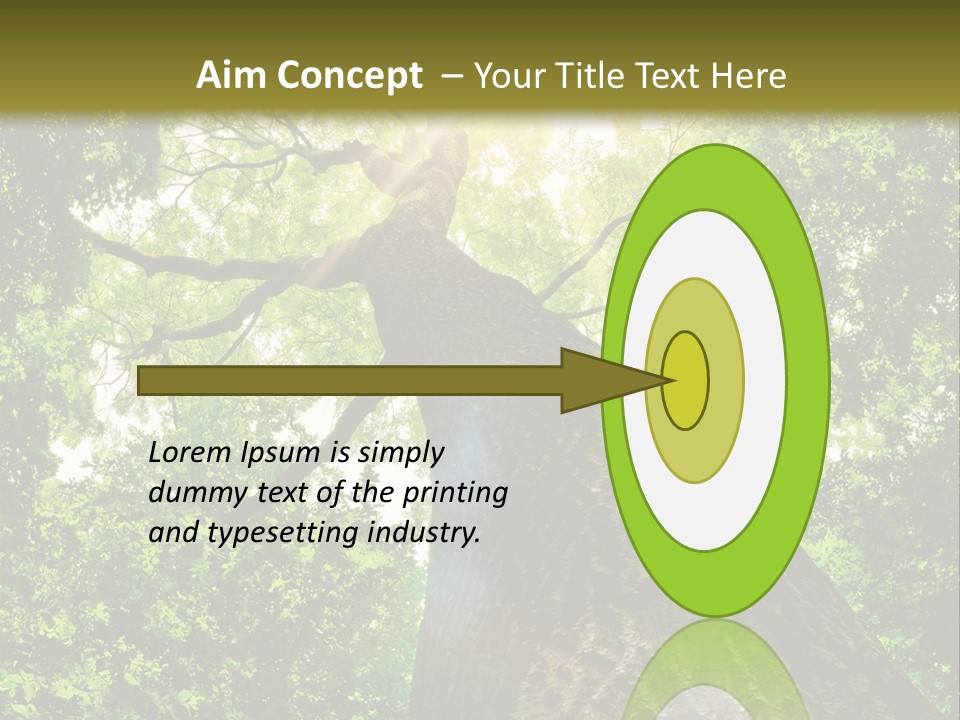 Aim Concept – Your Title Text Here

Lorem Ipsum is simply dummy text of the printing and typesetting industry.